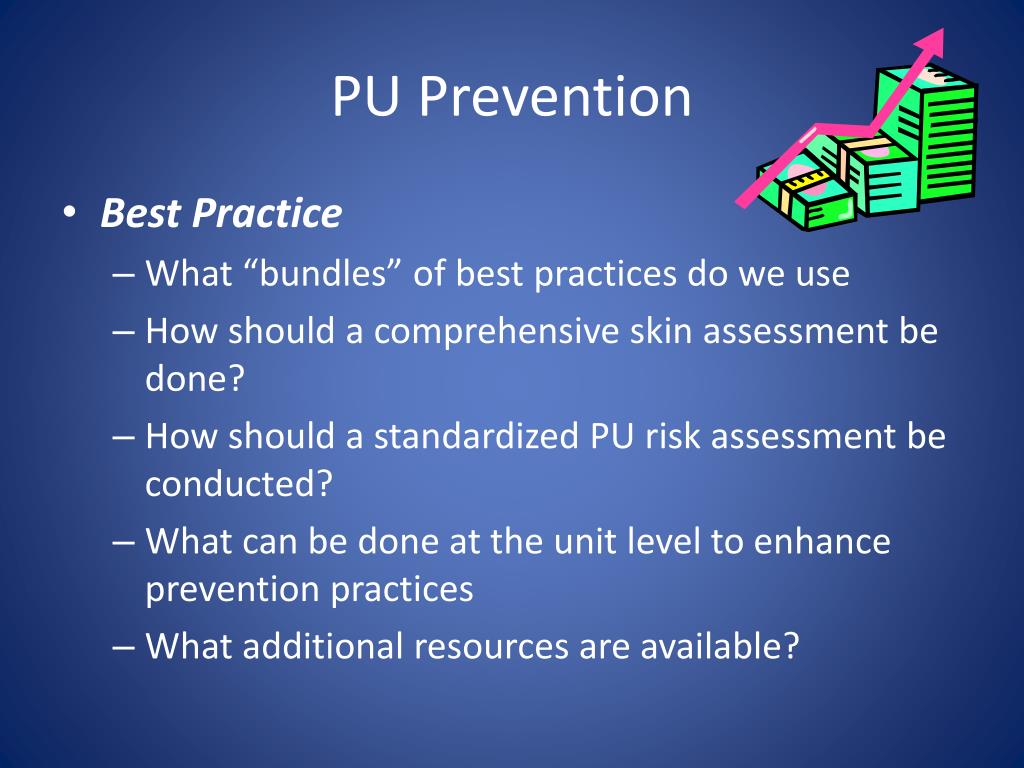 PU Prevention

• Best Practice
– What “bundles” of best practices do we use
– How should a comprehensive skin assessment be done?
– How should a standardized PU risk assessment be conducted?
– What can be done at the unit level to enhance prevention practices
– What additional resources are available?